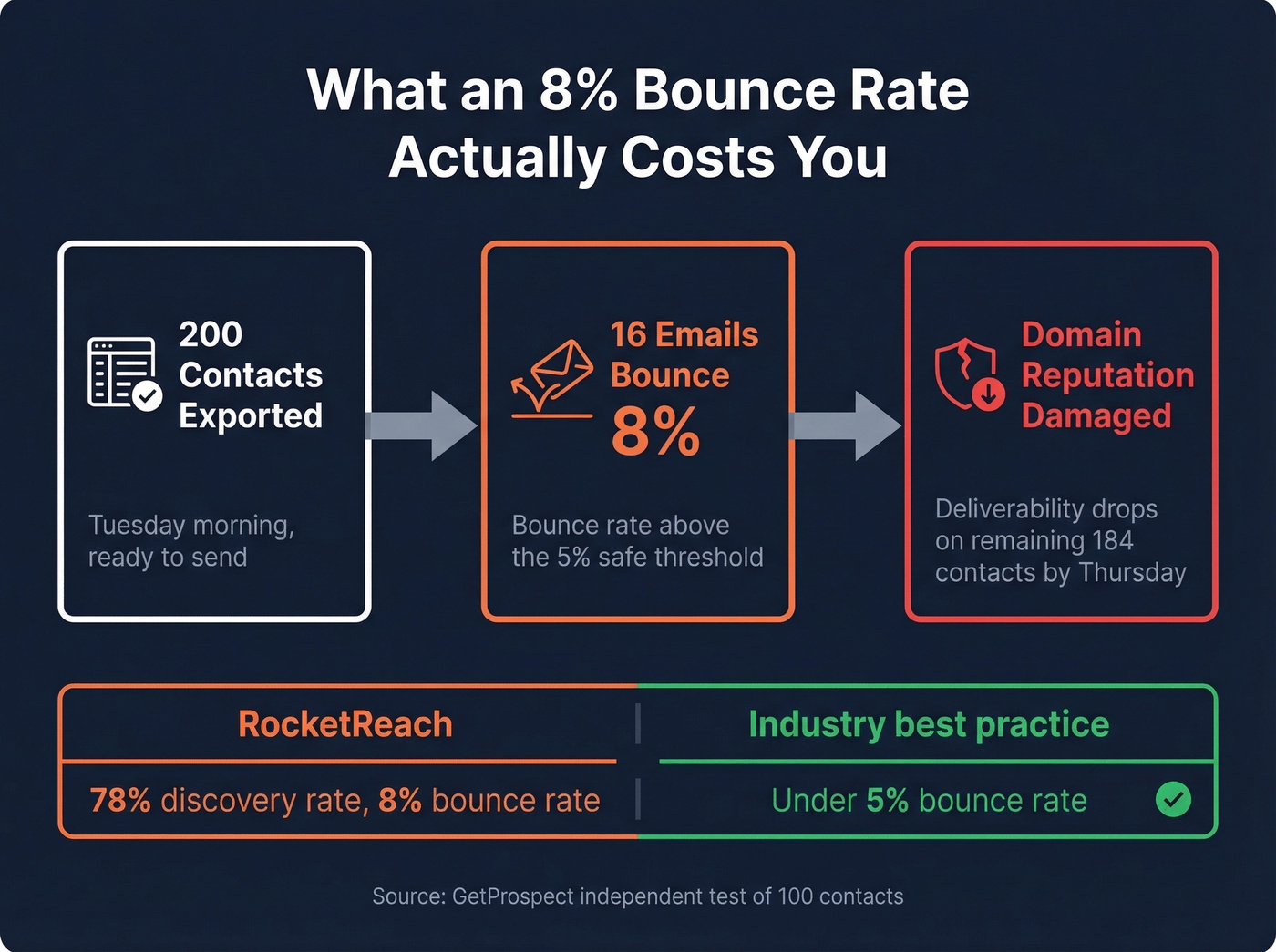 What an 8% Bounce Rate Actually Costs You

200 Contacts Exported

Tuesday morning, ready to send

16 Emails Bounce
8%

Bounce rate above the 5% safe threshold

Domain Reputation Damaged

Deliverability drops on remaining 184 contacts by Thursday

| RocketReach | Industry best practice |
|---|---|
| 78% discovery rate, 8% bounce rate | Under 5% bounce rate |

Source: GetProspect independent test of 100 contacts